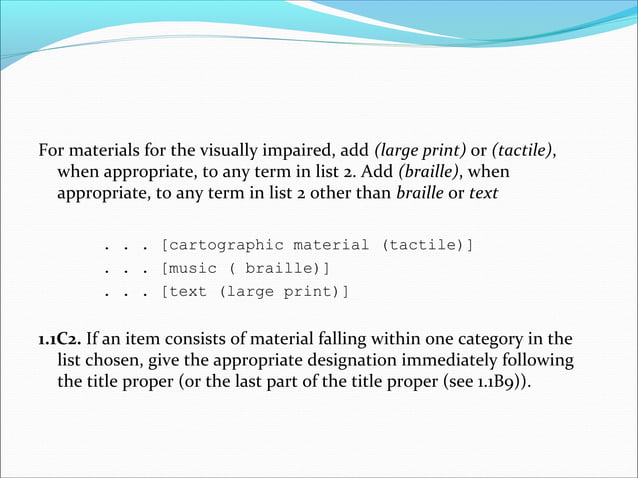 For materials for the visually impaired, add (large print) or (tactile), when appropriate, to any term in list 2. Add (braille), when appropriate, to any term in list 2 other than braille or text

. . . [cartographic material (tactile)]
. . . [music ( braille)]
. . . [text (large print)]

1.1C2. If an item consists of material falling within one category in the list chosen, give the appropriate designation immediately following the title proper (or the last part of the title proper (see 1.1B9)).